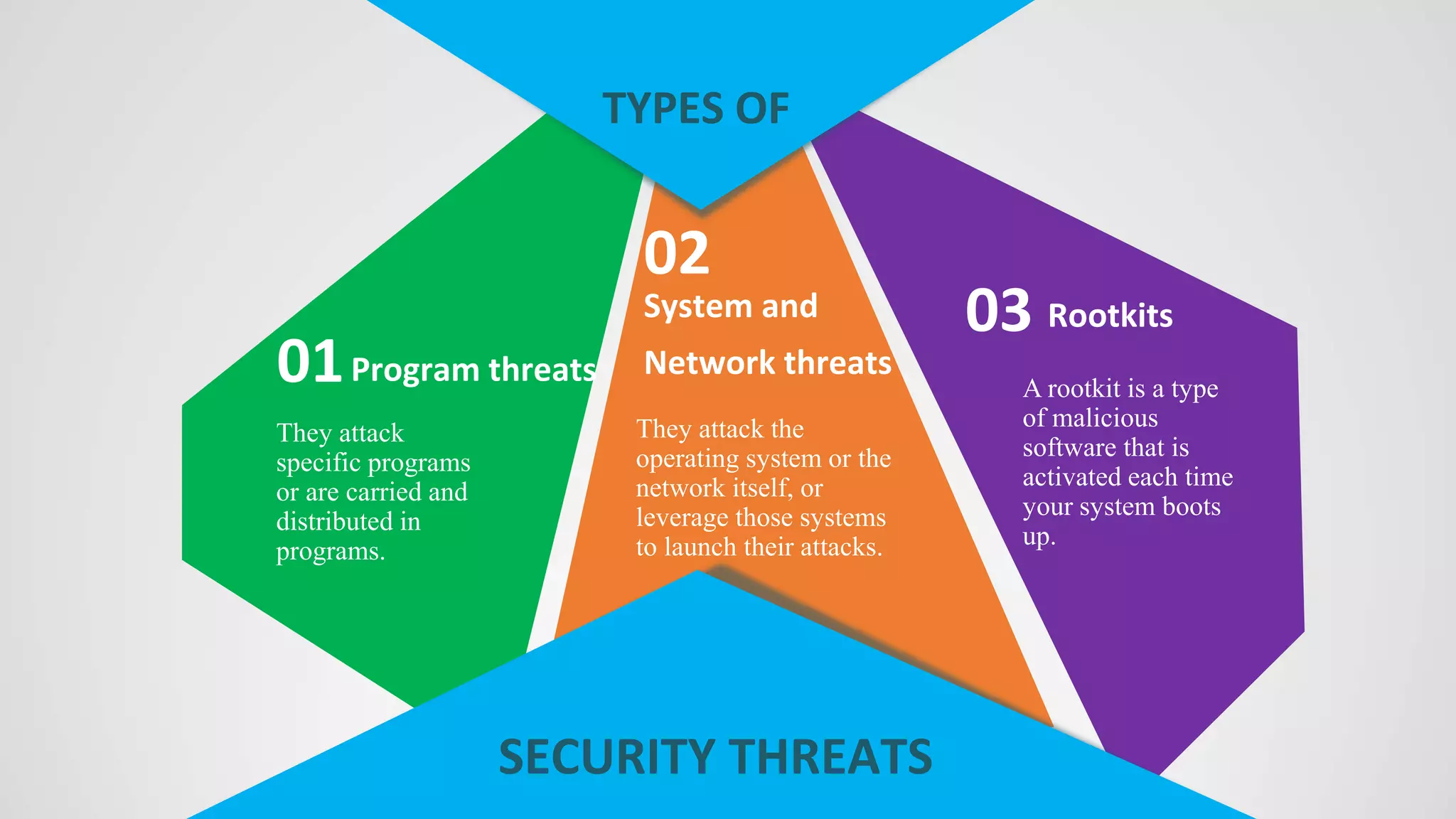 TYPES OF

01 Program threats

They attack specific programs or are carried and distributed in programs.

02
System and
Network threats

They attack the operating system or the network itself, or leverage those systems to launch their attacks.

03 Rootkits

A rootkit is a type of malicious software that is activated each time your system boots up.

SECURITY THREATS